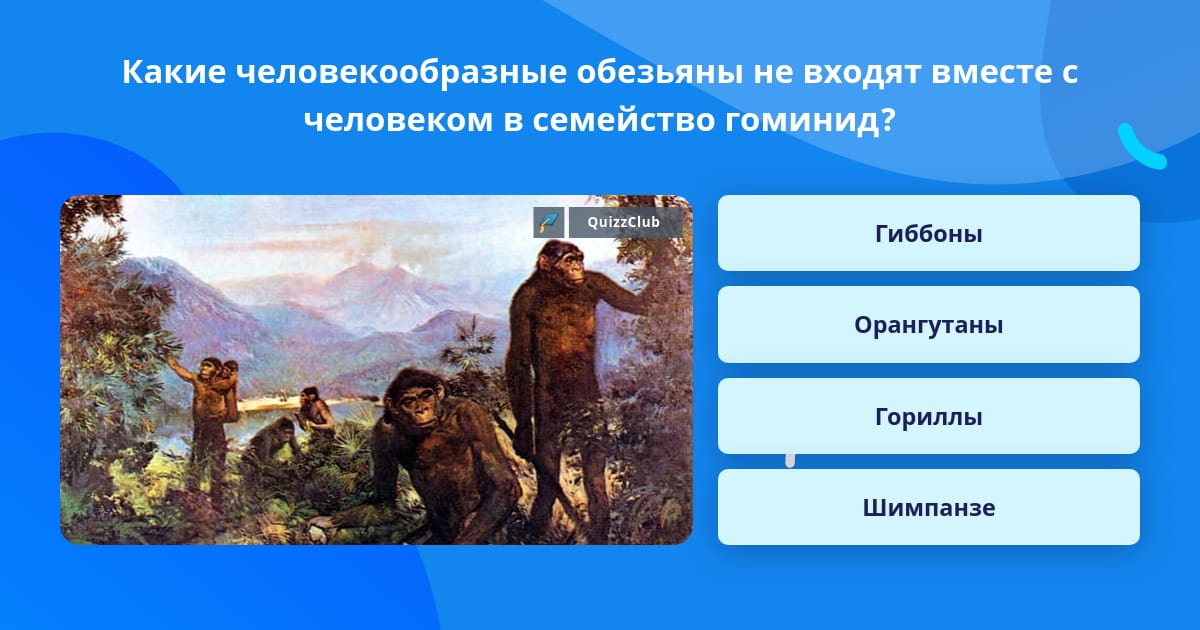 Какие человекообразные обезьяны не входят вместе с человеком в семейство гоминид?

QuizzClub

Гиббоны

Орангутаны

Гориллы

Шимпанзе